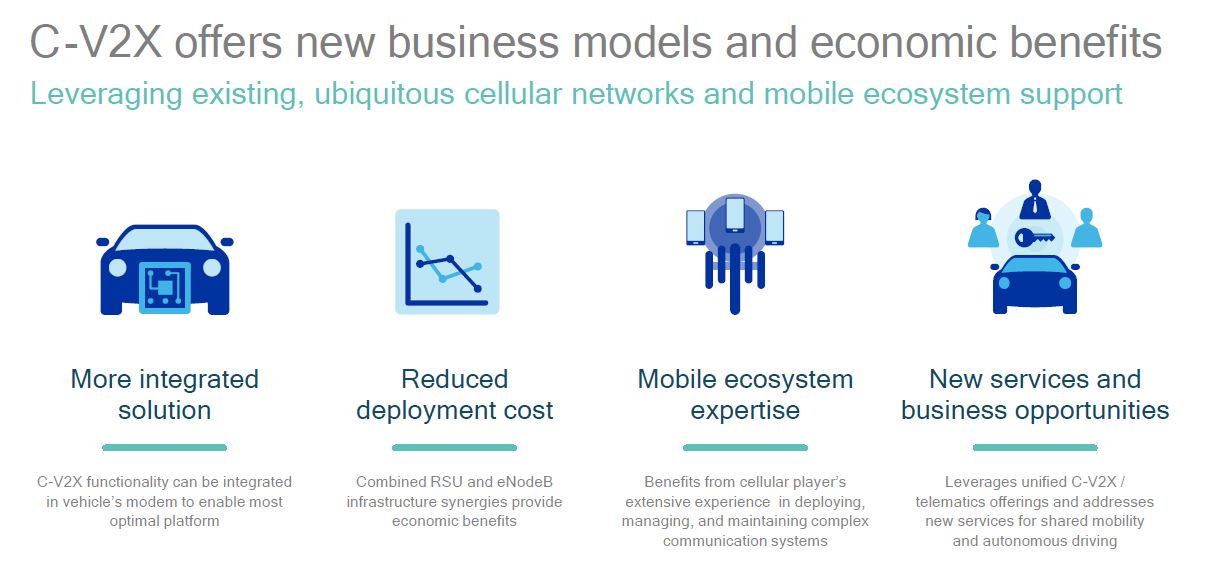 C-V2X offers new business models and economic benefits

Leveraging existing, ubiquitous cellular networks and mobile ecosystem support

More integrated solution

C-V2X functionality can be integrated in vehicle's modem to enable most optimal platform

Reduced deployment cost

Combined RSU and eNodeB infrastructure synergies provide economic benefits

Mobile ecosystem expertise

Benefits from cellular player's extensive experience in deploying, managing, and maintaining complex communication systems

New services and business opportunities

Leverages unified C-V2X / telematics offerings and addresses new services for shared mobility and autonomous driving